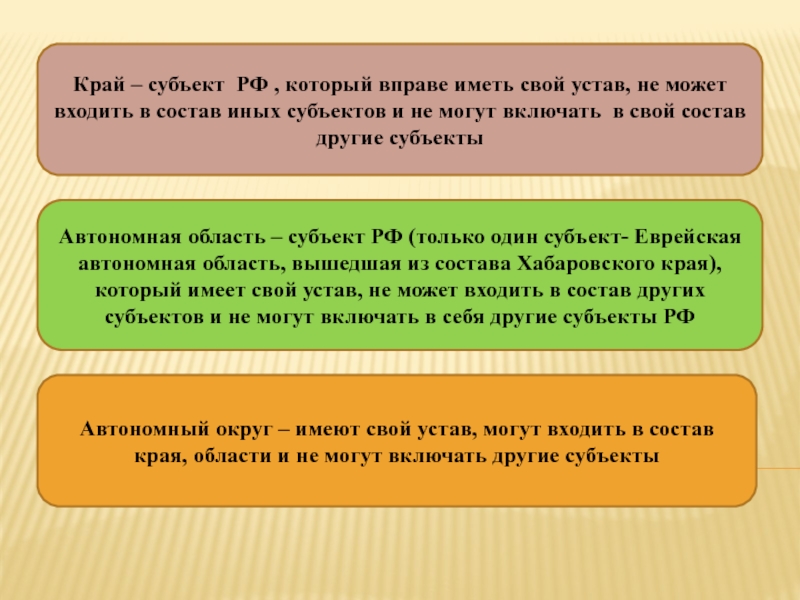 Край – субъект РФ , который вправе иметь свой устав, не может входить в состав иных субъектов и не могут включать в свой состав другие субъекты

Автономная область – субъект РФ (только один субъект- Еврейская автономная область, вышедшая из состава Хабаровского края), который имеет свой устав, не может входить в состав других субъектов и не могут включать в себя другие субъекты РФ

Автономный округ – имеют свой устав, могут входить в состав края, области и не могут включать другие субъекты